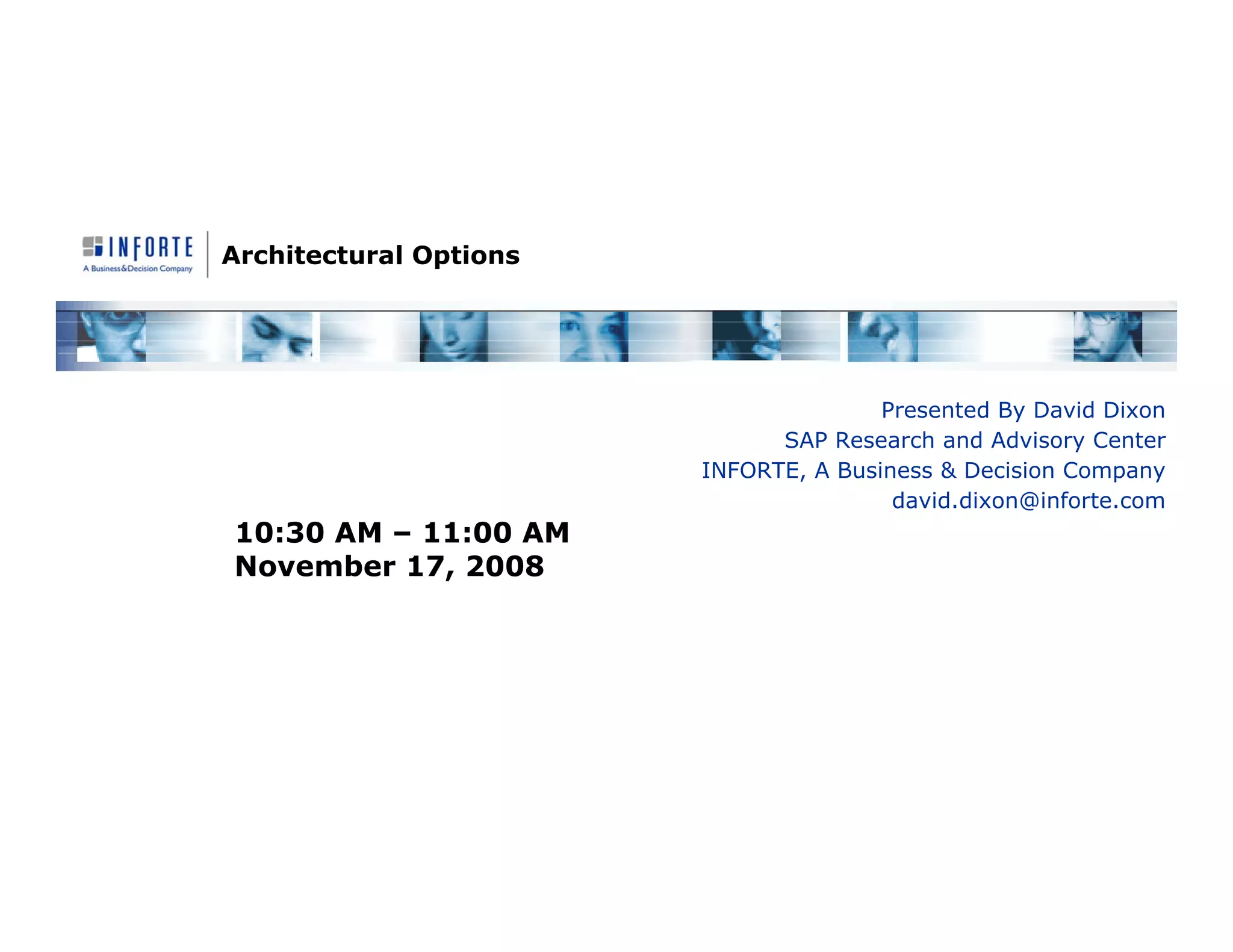 INFORTE
A Business&Decision Company

Architectural Options

Presented By David Dixon
SAP Research and Advisory Center
INFORTE, A Business & Decision Company
david.dixon@inforte.com

10:30 AM – 11:00 AM
November 17, 2008